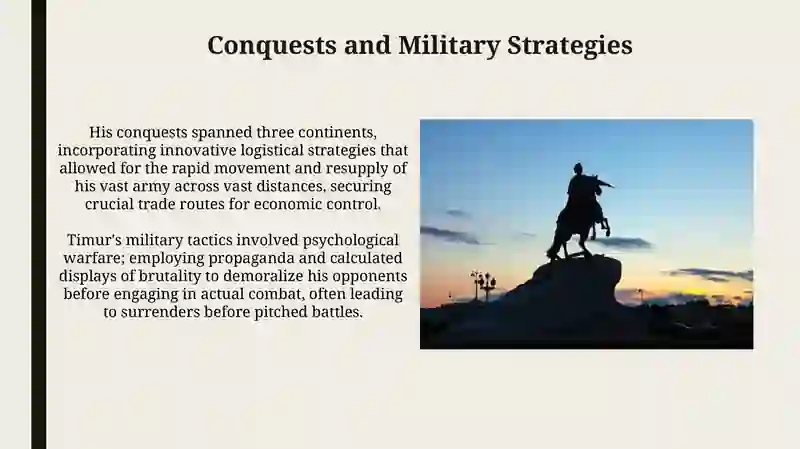 Conquests and Military Strategies

His conquests spanned three continents, incorporating innovative logistical strategies that allowed for the rapid movement and resupply of his vast army across vast distances, securing crucial trade routes for economic control.

Timur's military tactics involved psychological warfare; employing propaganda and calculated displays of brutality to demoralize his opponents before engaging in actual combat, often leading to surrenders before pitched battles.